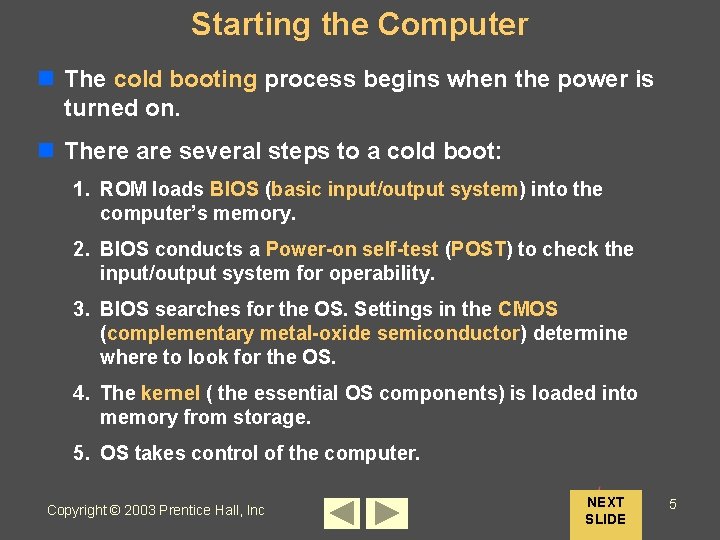 Starting the Computer

The cold booting process begins when the power is turned on.

There are several steps to a cold boot:

1. ROM loads BIOS (basic input/output system) into the computer's memory.
2. BIOS conducts a Power-on self-test (POST) to check the input/output system for operability.
3. BIOS searches for the OS. Settings in the CMOS (complementary metal-oxide semiconductor) determine where to look for the OS.
4. The kernel ( the essential OS components) is loaded into memory from storage.
5. OS takes control of the computer.

Copyright © 2003 Prentice Hall, Inc

NEXT SLIDE

5